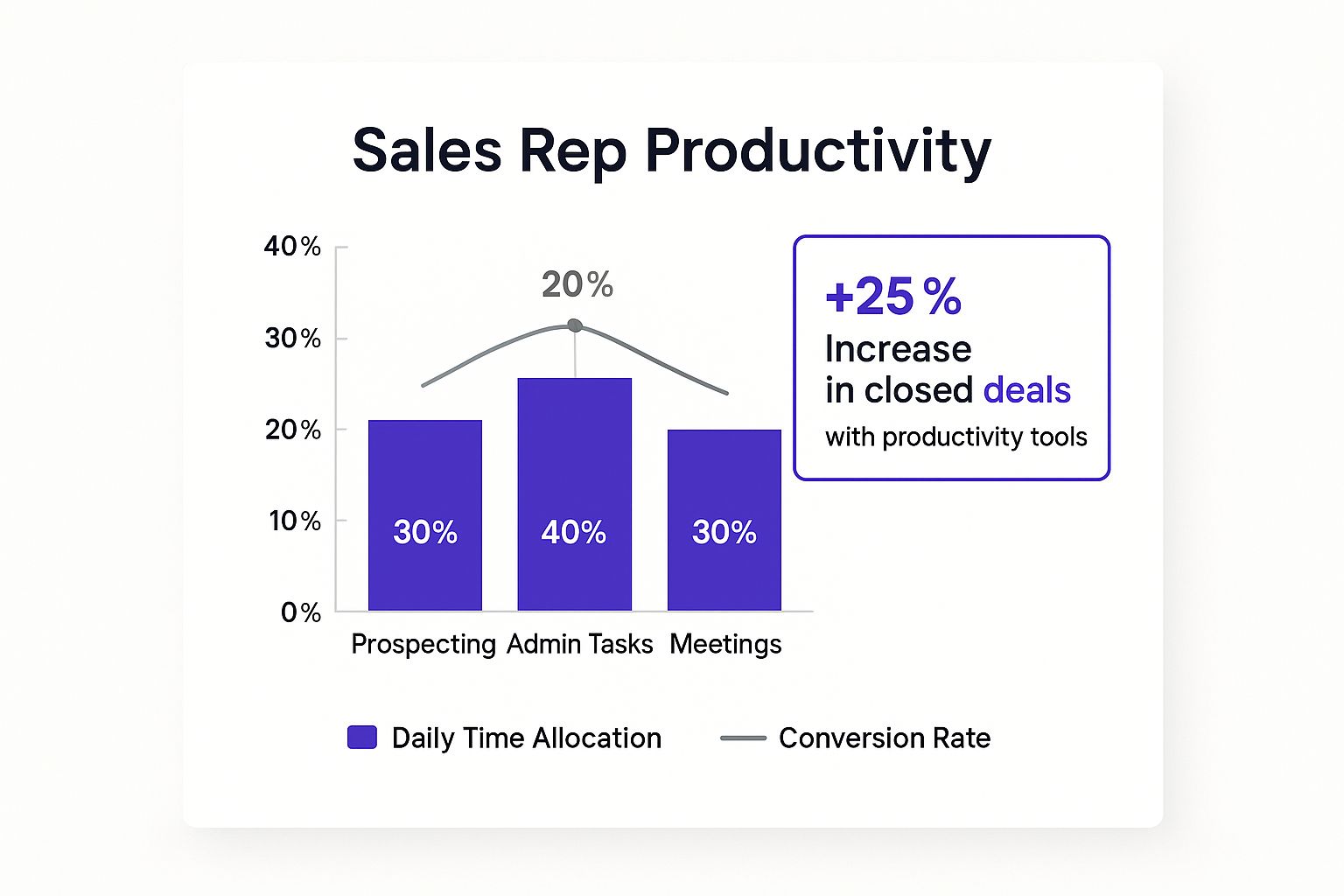 Sales Rep Productivity

40%
30%
20%
10%
0%

20%

30%
40%
30%

Prospecting Admin Tasks Meetings

+25 %
Increase
in closed deals
with productivity tools

Daily Time Allocation
Conversion Rate